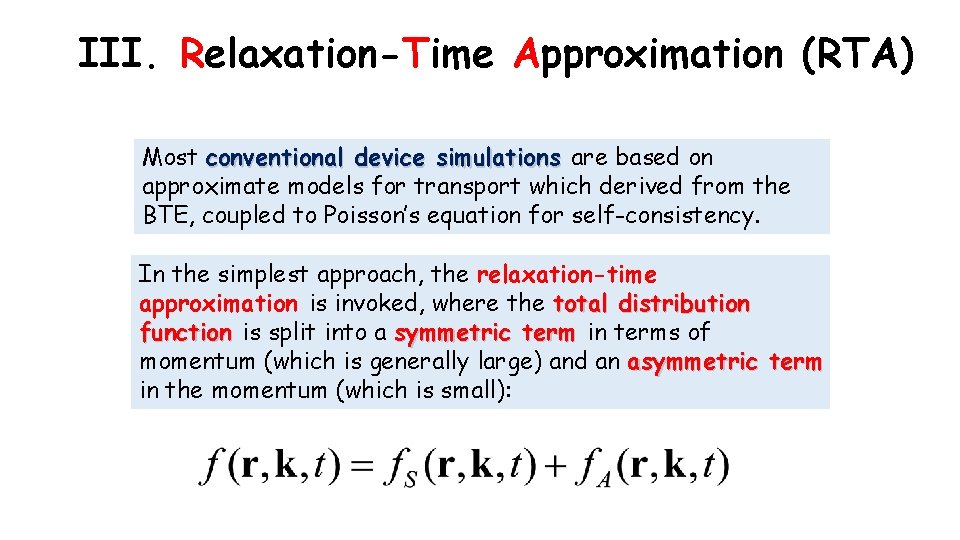 III. Relaxation-Time Approximation (RTA)

Most conventional device simulations are based on approximate models for transport which derived from the BTE, coupled to Poisson's equation for self-consistency.

In the simplest approach, the relaxation-time approximation is invoked, where the total distribution function is split into a symmetric term in terms of momentum (which is generally large) and an asymmetric term in the momentum (which is small):

$f(\mathbf{r},\mathbf{k},t) = f_S(\mathbf{r},\mathbf{k},t) + f_A(\mathbf{r},\mathbf{k},t)$